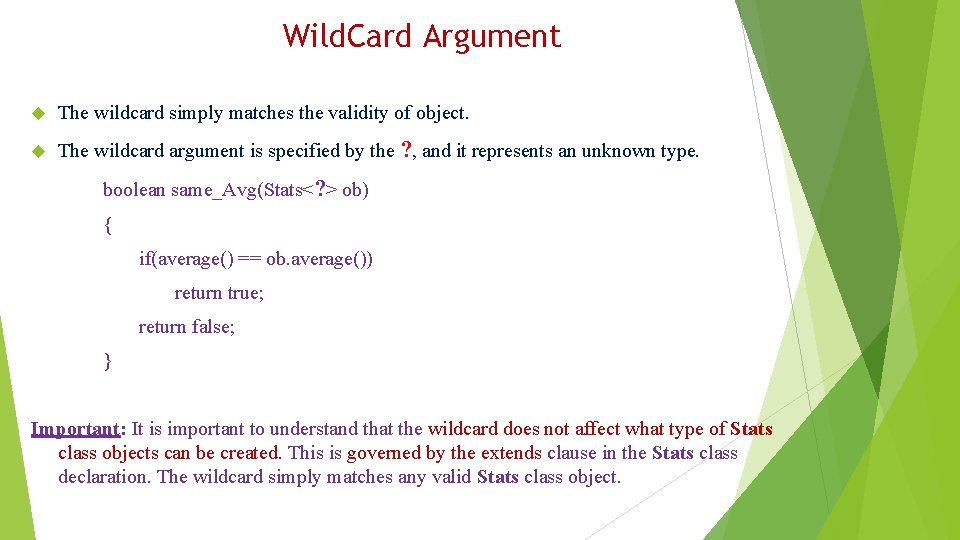 WildCard Argument

The wildcard simply matches the validity of object.

The wildcard argument is specified by the ?, and it represents an unknown type.

boolean same_Avg(Stats<?> ob)

{

if(average() == ob.average())

return true;

return false;

}

Important: It is important to understand that the wildcard does not affect what type of Stats class objects can be created. This is governed by the extends clause in the Stats class declaration. The wildcard simply matches any valid Stats class object.